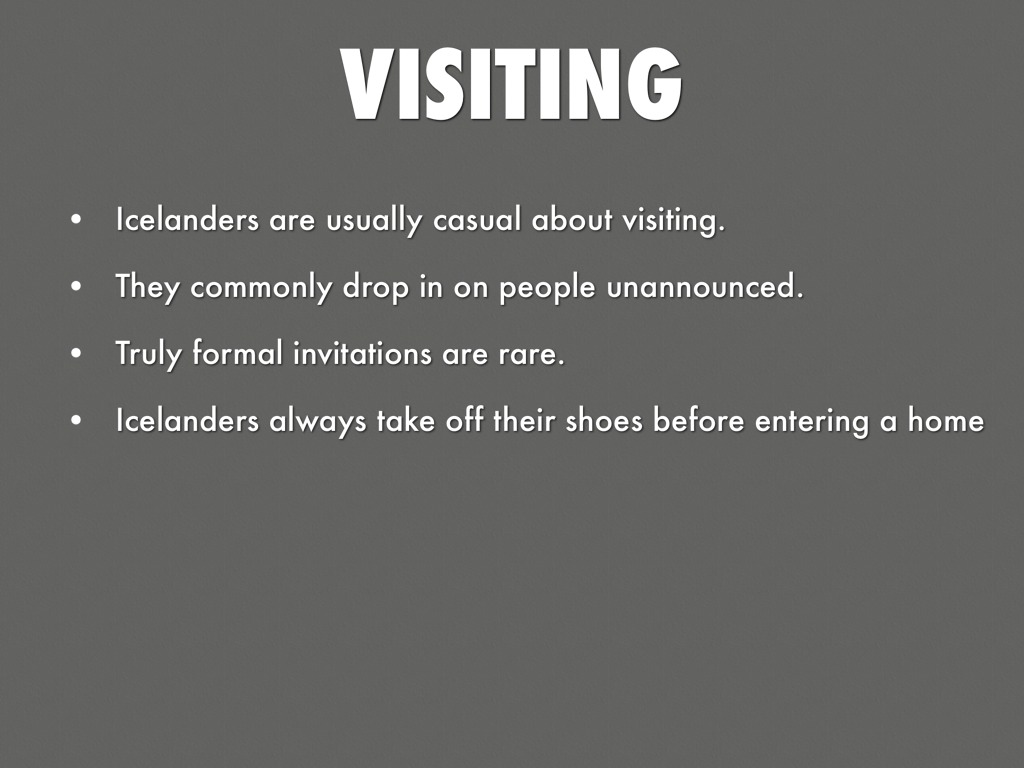 VISITING

• Icelanders are usually casual about visiting.
• They commonly drop in on people unannounced.
• Truly formal invitations are rare.
• Icelanders always take off their shoes before entering a home